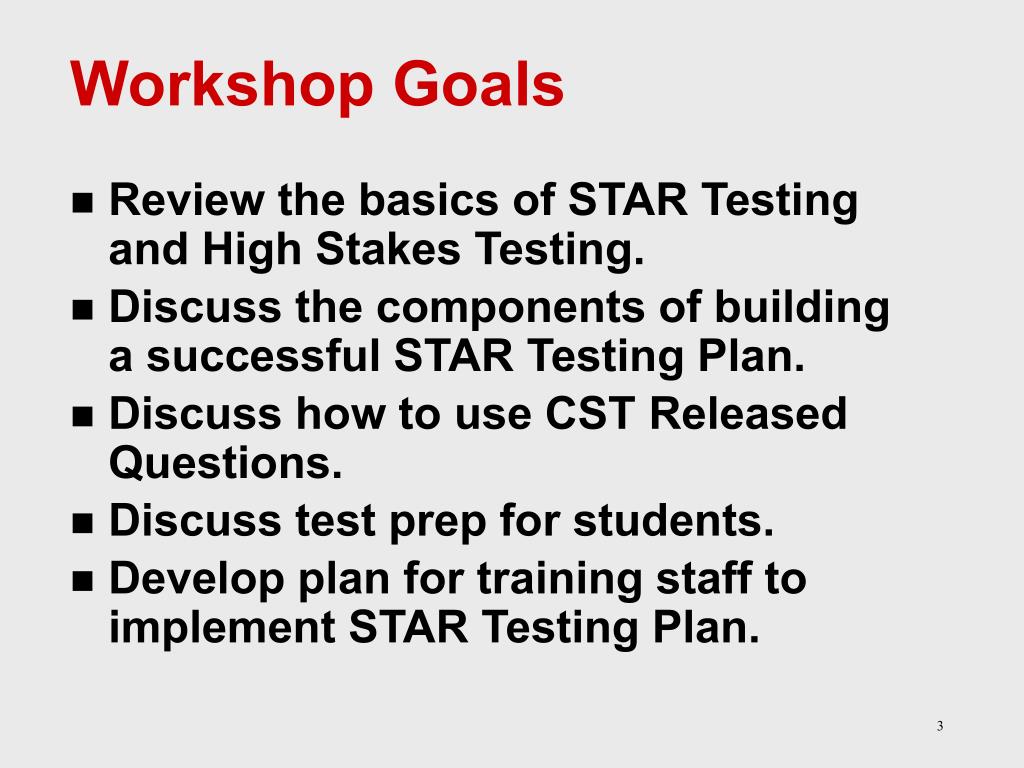 Workshop Goals

- Review the basics of STAR Testing and High Stakes Testing.
- Discuss the components of building a successful STAR Testing Plan.
- Discuss how to use CST Released Questions.
- Discuss test prep for students.
- Develop plan for training staff to implement STAR Testing Plan.

3